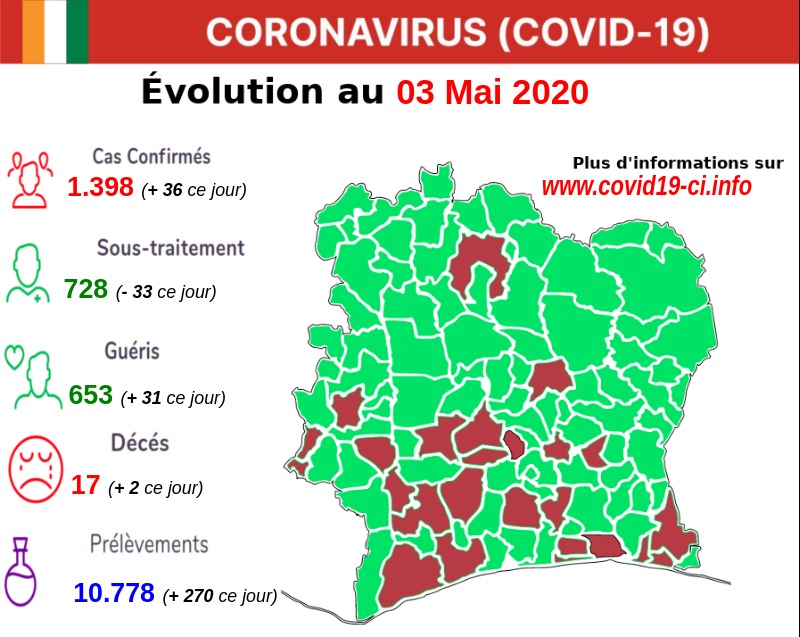 CORONAVIRUS (COVID-19)

Évolution au 03 Mai 2020

Cas Confirmés
1.398 (+ 36 ce jour)

Sous-traitement
728 (- 33 ce jour)

Guéris
653 (+ 31 ce jour)

Décés
17 (+ 2 ce jour)

Prélèvements
10.778 (+ 270 ce jour)

Plus d'informations sur
www.covid19-ci.info